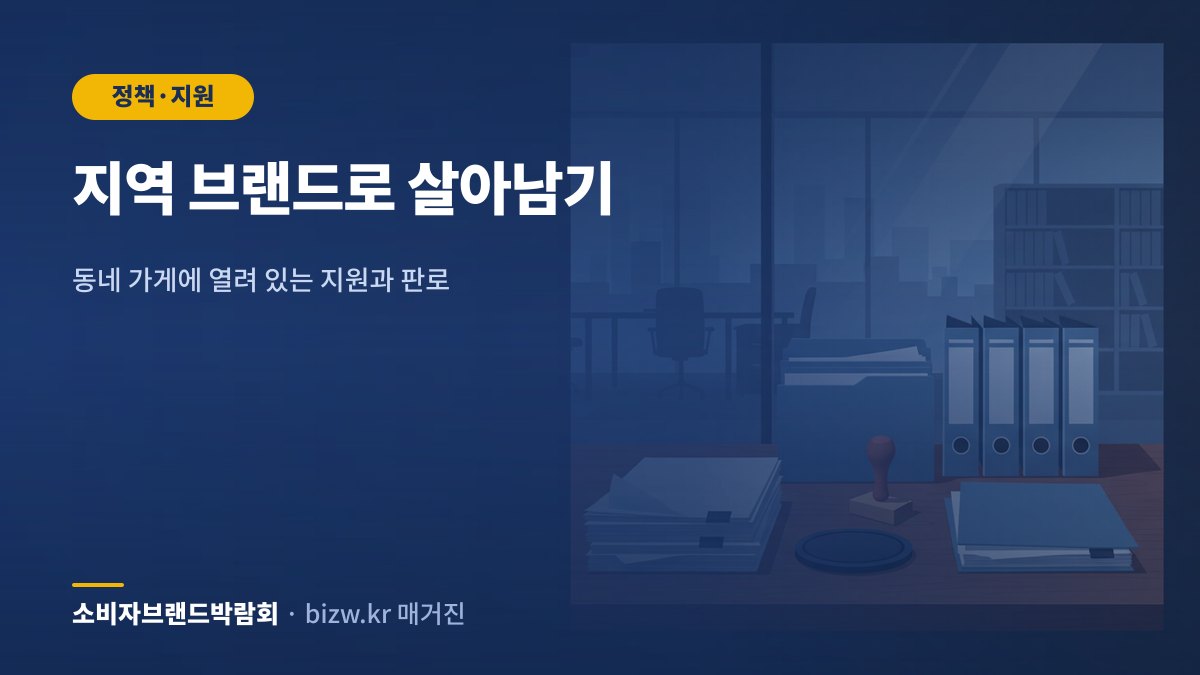 정책·지원

지역 브랜드로 살아남기

동네 가게에 열려 있는 지원과 판로

소비자브랜드박람회 · bizw.kr 매거진